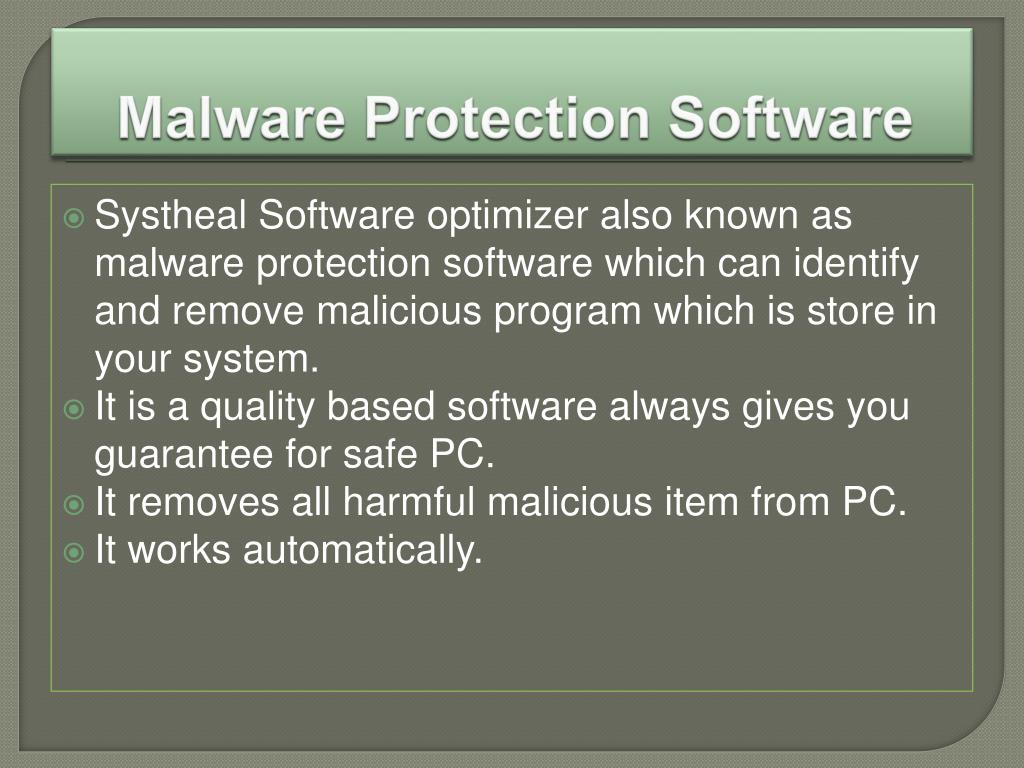 Malware Protection Software

Systheal Software optimizer also known as malware protection software which can identify and remove malicious program which is store in your system.
It is a quality based software always gives you guarantee for safe PC.
It removes all harmful malicious item from PC.
It works automatically.